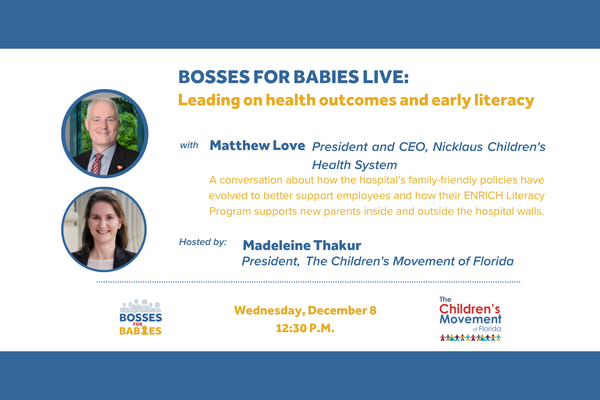 BOSSES FOR BABIES LIVE:
Leading on health outcomes and early literacy

with Matthew Love President and CEO, Nicklaus Children's Health System

A conversation about how the hospital's family-friendly policies have evolved to better support employees and how their ENRICH Literacy Program supports new parents inside and outside the hospital walls.

Hosted by: Madeleine Thakur
President, The Children's Movement of Florida

BOSSES FOR BABIES

Wednesday, December 8
12:30 P.M.

The Children's Movement of Florida